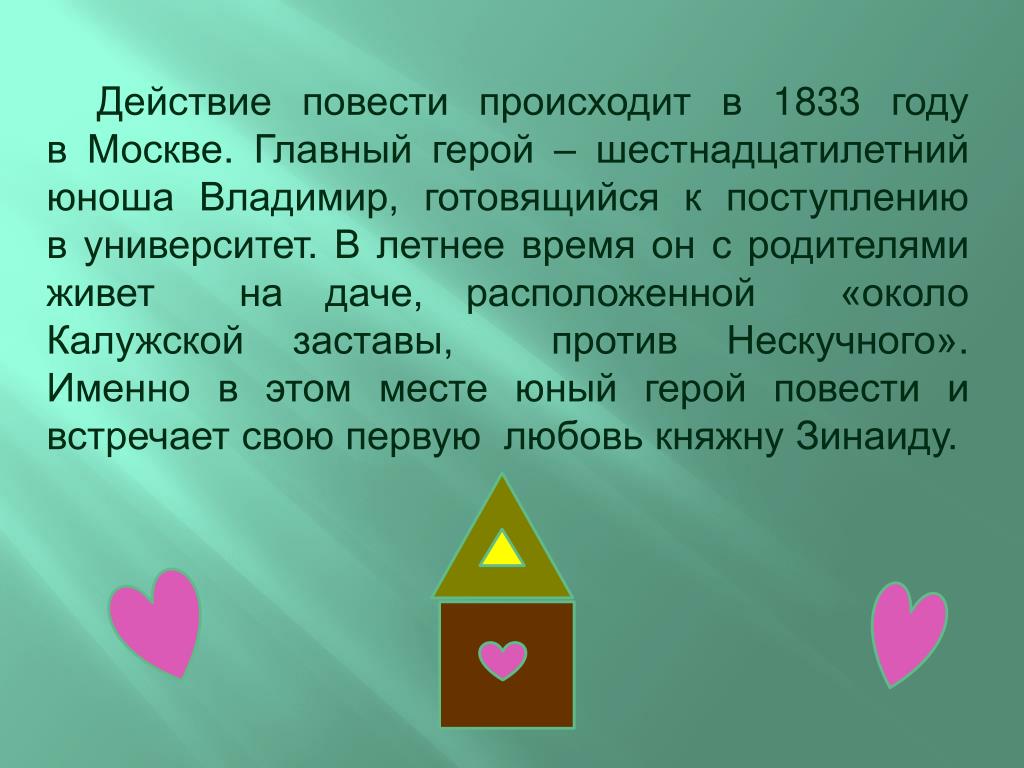 Действие повести происходит в 1833 году в Москве. Главный герой – шестнадцатилетний юноша Владимир, готовящийся к поступлению в университет. В летнее время он с родителями живет на даче, расположенной «около Калужской заставы, против Нескучного». Именно в этом месте юный герой повести и встречает свою первую любовь княжну Зинаиду.